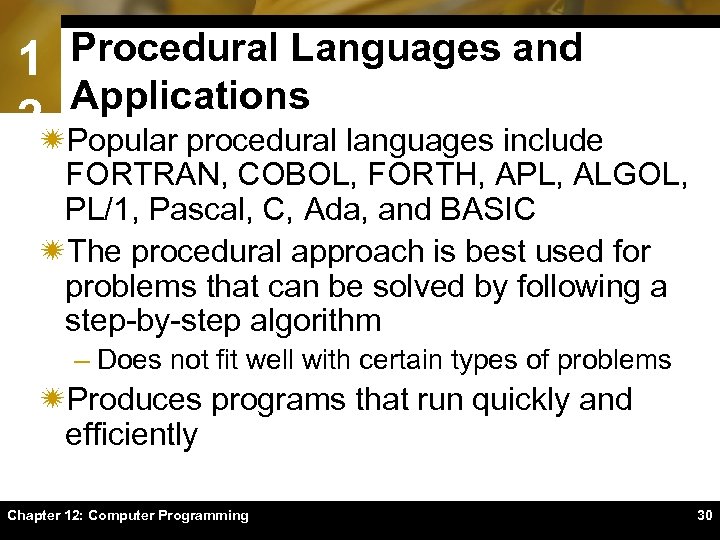 1

Procedural Languages and Applications

Popular procedural languages include FORTRAN, COBOL, FORTH, APL, ALGOL, PL/1, Pascal, C, Ada, and BASIC

The procedural approach is best used for problems that can be solved by following a step-by-step algorithm

– Does not fit well with certain types of problems

Produces programs that run quickly and efficiently

Chapter 12: Computer Programming

30